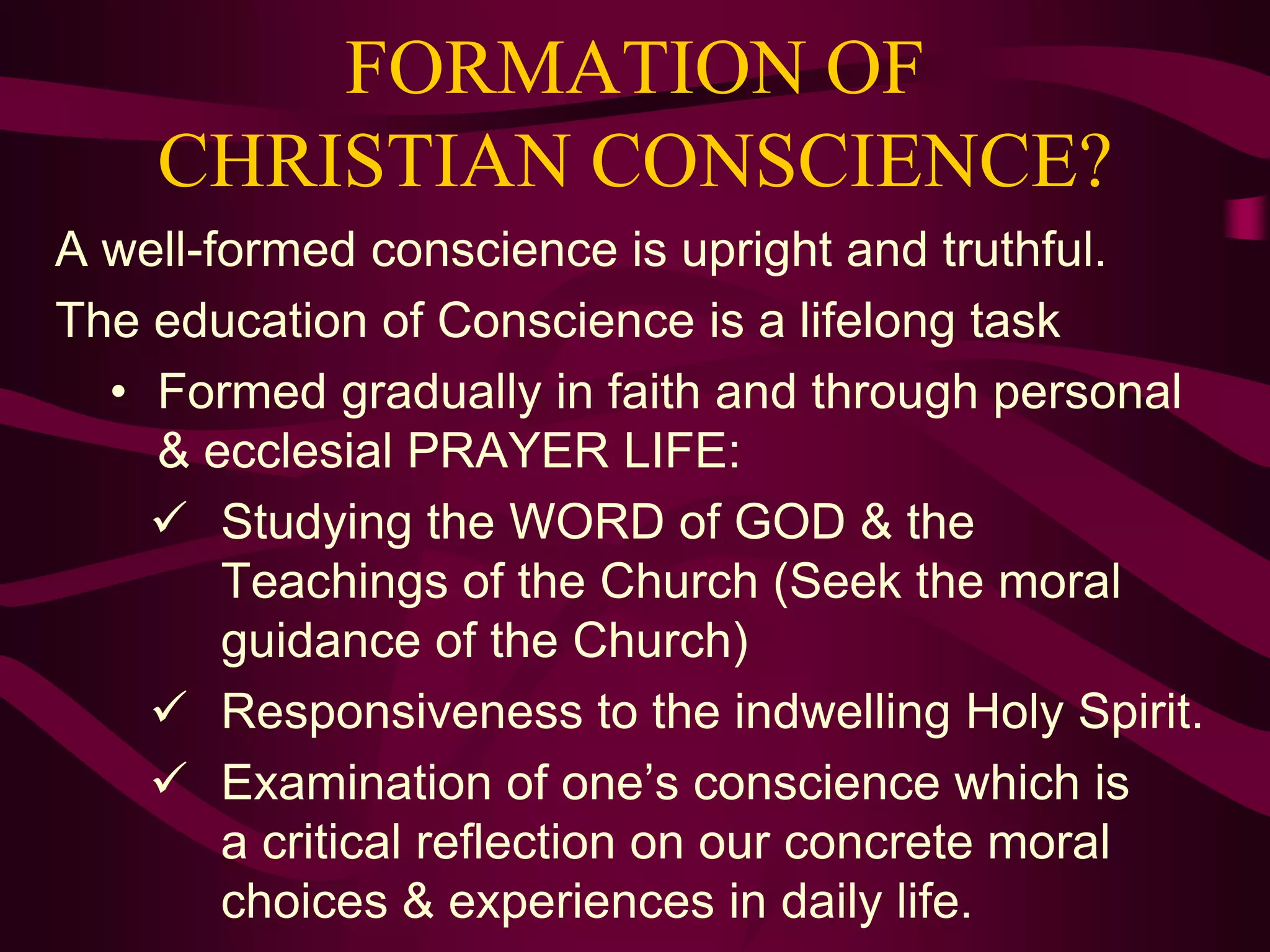 FORMATION OF CHRISTIAN CONSCIENCE?

A well-formed conscience is upright and truthful.

The education of Conscience is a lifelong task

• Formed gradually in faith and through personal & ecclesial PRAYER LIFE:

✓ Studying the WORD of GOD & the Teachings of the Church (Seek the moral guidance of the Church)

✓ Responsiveness to the indwelling Holy Spirit.

✓ Examination of one’s conscience which is a critical reflection on our concrete moral choices & experiences in daily life.